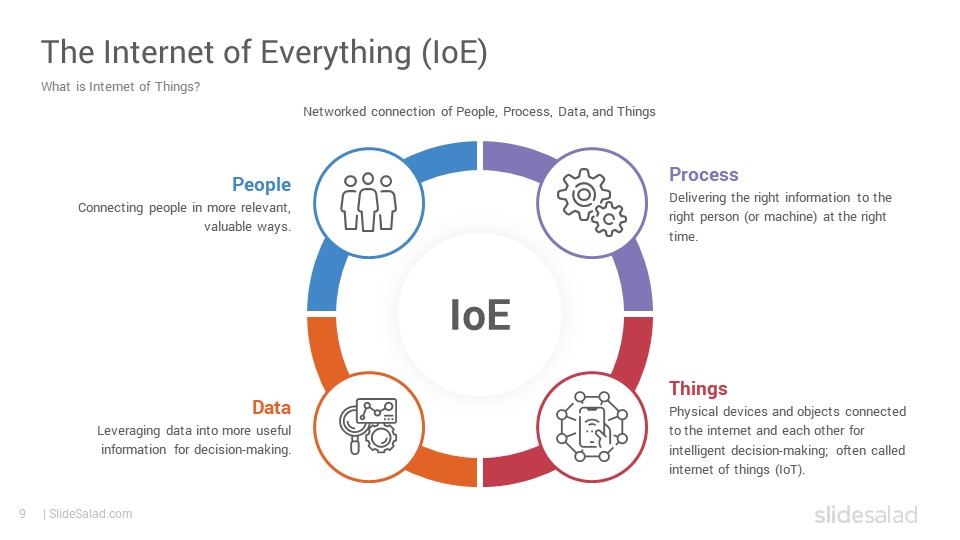 The Internet of Everything (IoE)

What is Internet of Things?

Networked connection of People, Process, Data, and Things

People

Connecting people in more relevant, valuable ways.

Process

Delivering the right information to the right person (or machine) at the right time.

IoE

Data

Leveraging data into more useful information for decision-making.

Things

Physical devices and objects connected to the internet and each other for intelligent decision-making; often called internet of things (IoT).

9 | SlideSalad.com

slidesalad